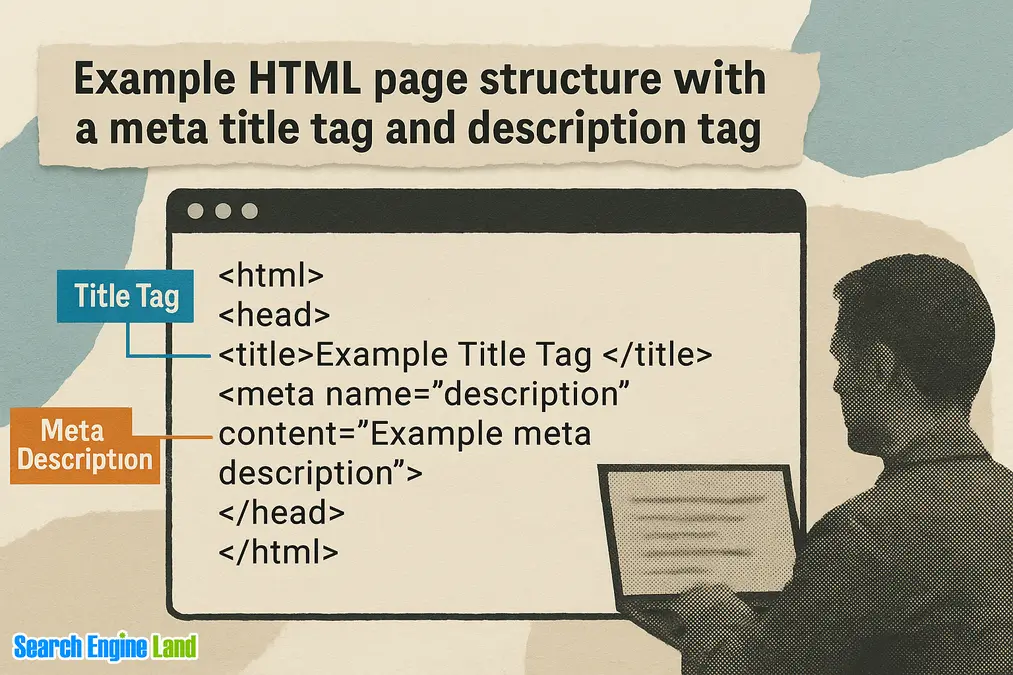 Example HTML page structure with a meta title tag and description tag

Title Tag

Meta Description

<html>
<head>
<title>Example Title Tag </title>
<meta name=”description” content=”Example meta description”>
</head>
</html>

Search Engine Land